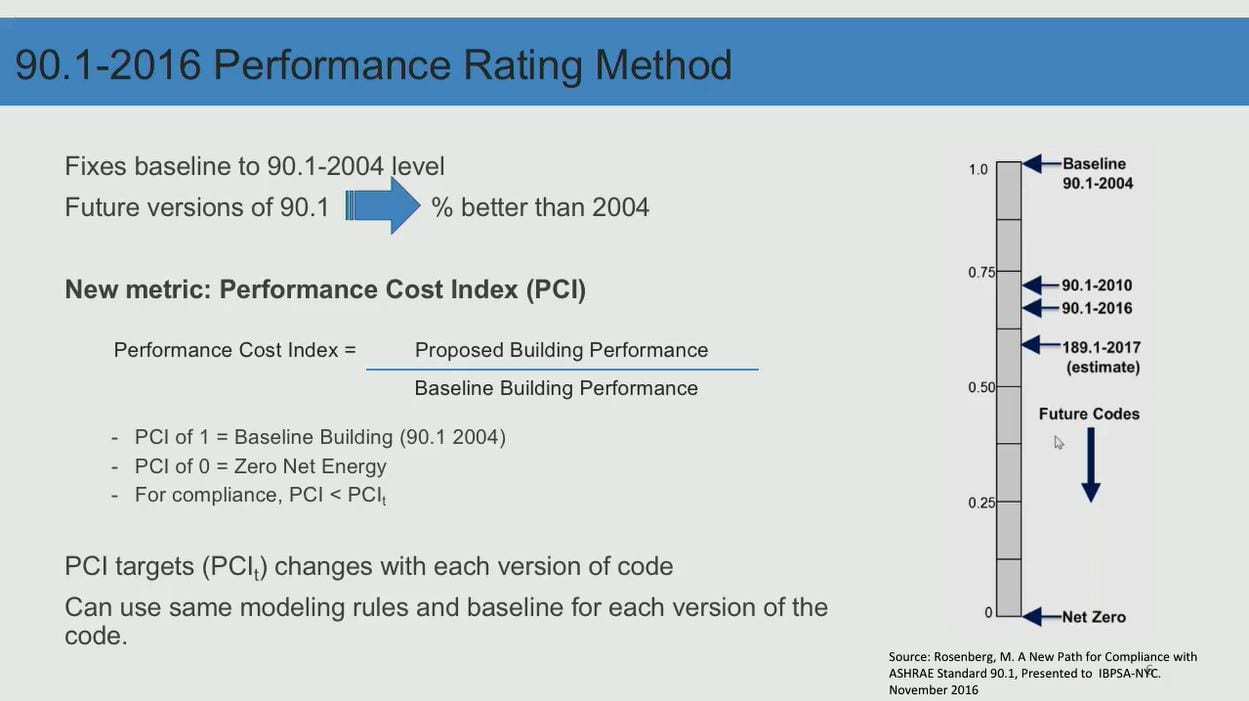 90.1-2016 Performance Rating Method

Fixes baseline to 90.1-2004 level

Future versions of 90.1 % better than 2004

New metric: Performance Cost Index (PCI)

Performance Cost Index = $\frac{\text{Proposed Building Performance}}{\text{Baseline Building Performance}}$

- PCI of 1 = Baseline Building (90.1 2004)
- PCI of 0 = Zero Net Energy
- For compliance, PCI < $PCI_t$

PCI targets ($PCI_t$) changes with each version of code

Can use same modeling rules and baseline for each version of the code.

1.0
0.75
0.50
0.25
0

Baseline 90.1-2004
90.1-2010
90.1-2016
189.1-2017 (estimate)
Future Codes
Net Zero

Source: Rosenberg, M. A New Path for Compliance with ASHRAE Standard 90.1, Presented to IBPSA-NYC. November 2016